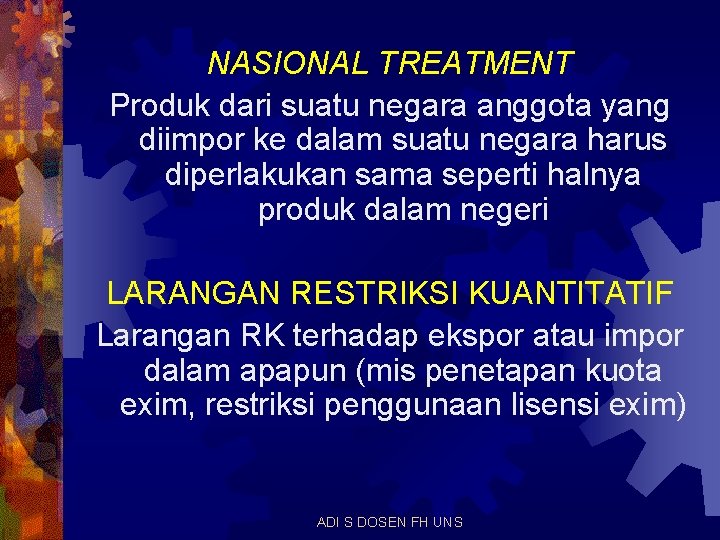 NASIONAL TREATMENT

Produk dari suatu negara anggota yang diimpor ke dalam suatu negara harus diperlakukan sama seperti halnya produk dalam negeri

LARANGAN RESTRIKSI KUANTITATIF

Larangan RK terhadap ekspor atau impor dalam apapun (mis penetapan kuota exim, restriksi penggunaan lisensi exim)

ADI S DOSEN FH UNS